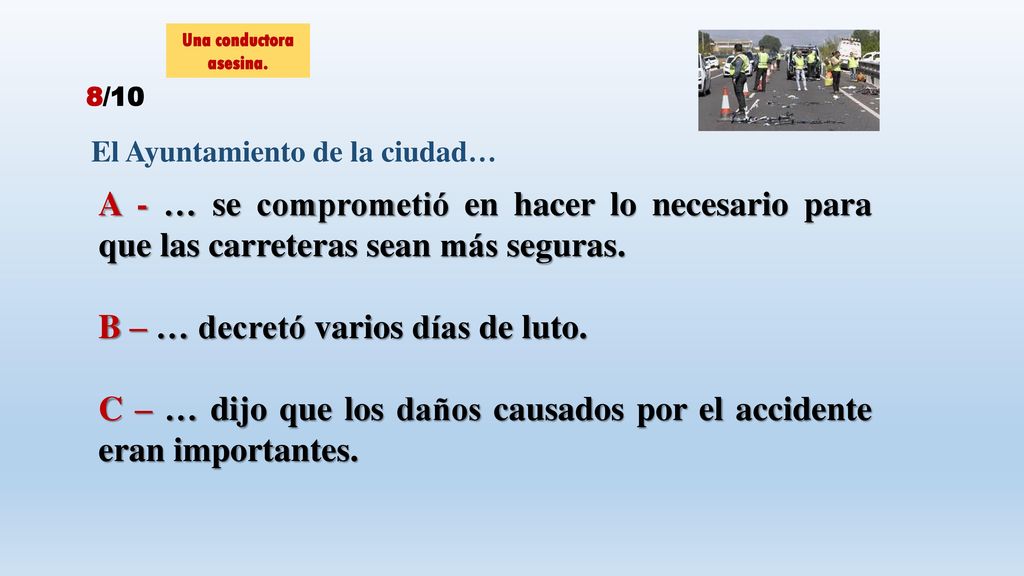 Una conductora asesina.

8/10

El Ayuntamiento de la ciudad…

A - … se comprometió en hacer lo necesario para que las carreteras sean más seguras.

B – … decretó varios días de luto.

C – … dijo que los daños causados por el accidente eran importantes.